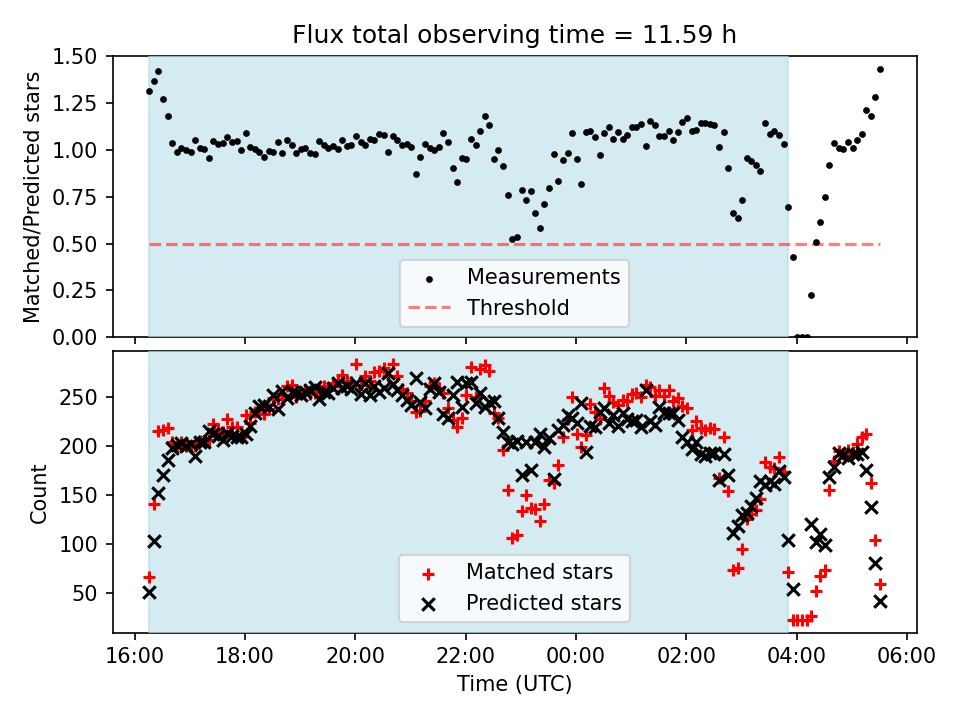 Flux total observing time = 11.59 h

Matched/Predicted stars

1.50
1.25
1.00
0.75
0.50
0.25
0.00

Measurements
Threshold

Count

250
200
150
100
50

Matched stars
Predicted stars

16:00 18:00 20:00 22:00 00:00 02:00 04:00 06:00

Time (UTC)